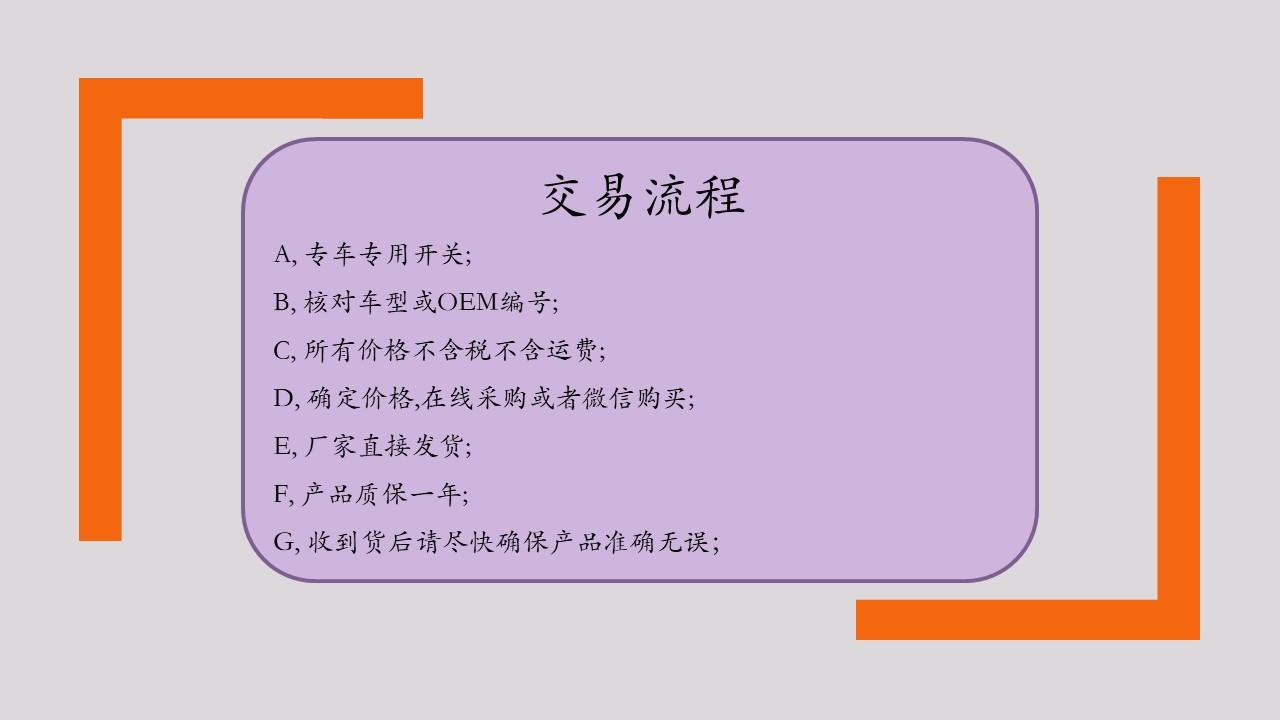 交易流程

A, 专车专用开关;

B, 核对车型或OEM编号;

C, 所有价格不含税不含运费;

D, 确定价格,在线采购或者微信购买;

E, 厂家直接发货;

F, 产品质保一年;

G, 收到货后请尽快确保产品准确无误;